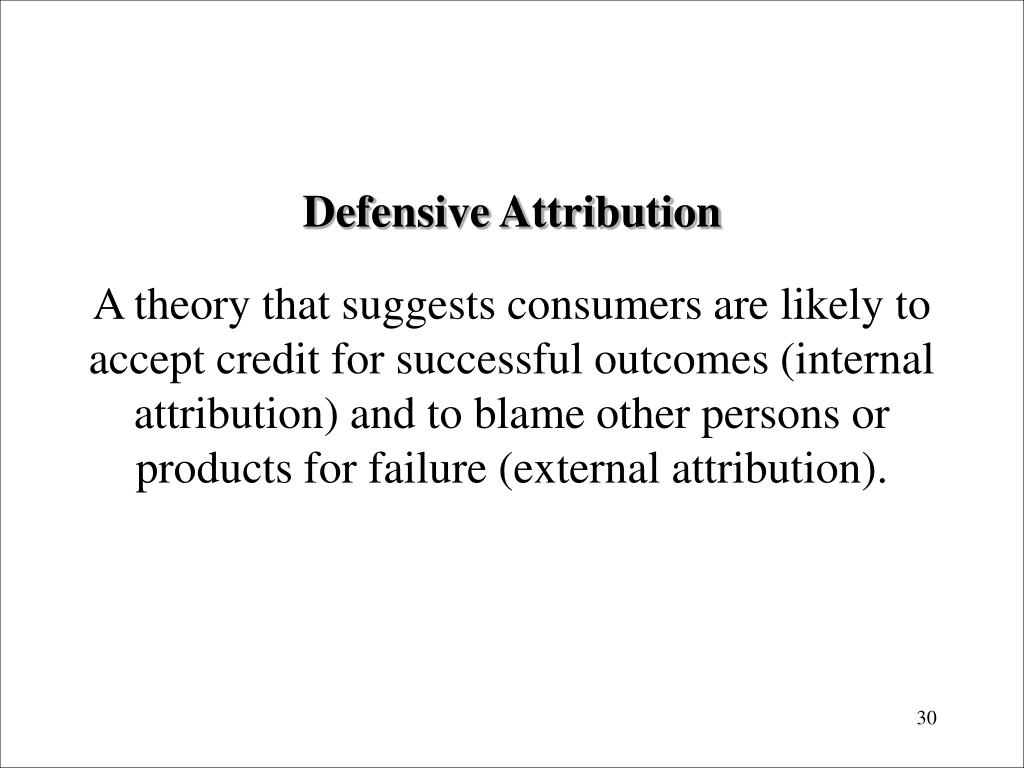 Defensive Attribution

A theory that suggests consumers are likely to accept credit for successful outcomes (internal attribution) and to blame other persons or products for failure (external attribution).

30